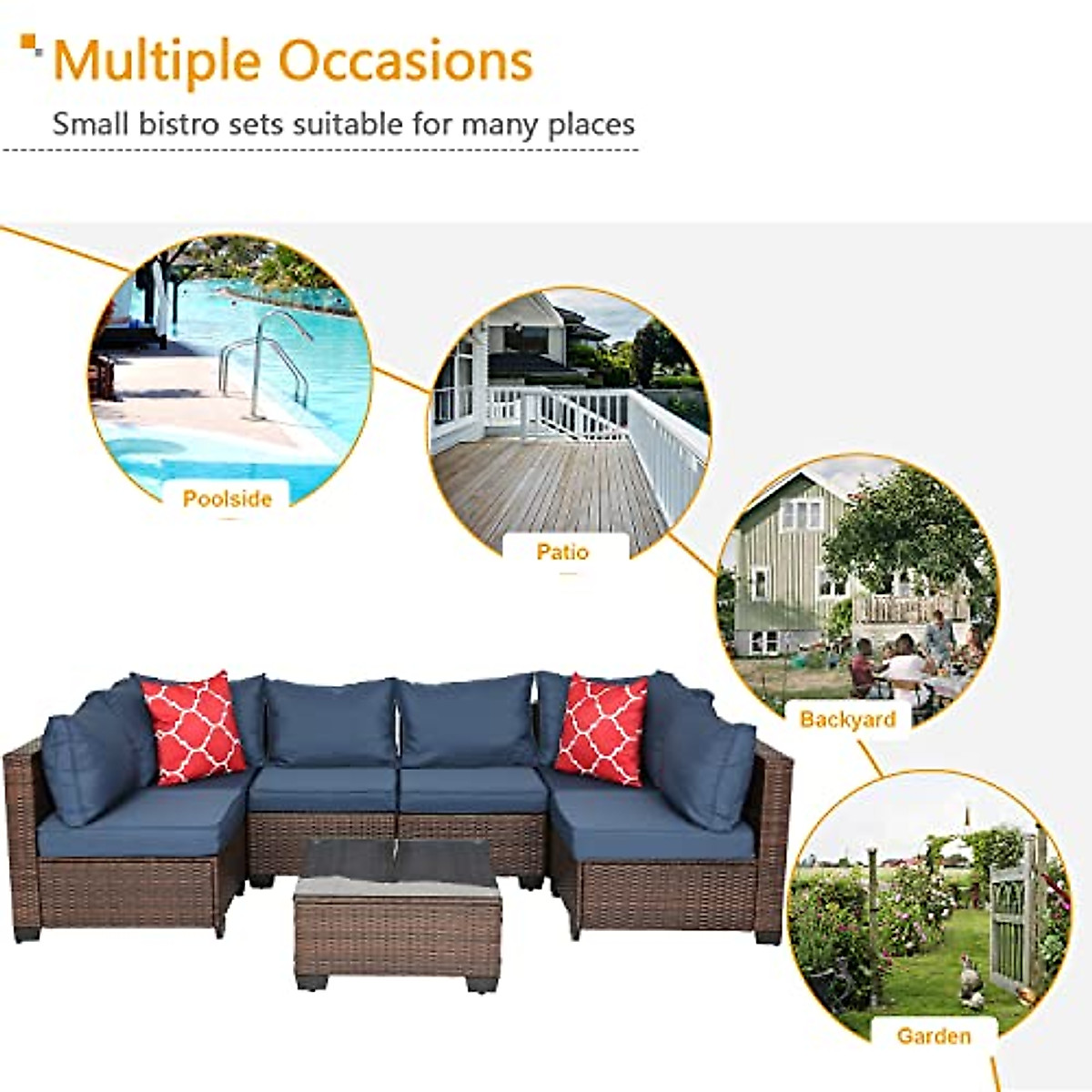 Multiple Occasions

Small bistro sets suitable for many places

Poolside

Patio

Backyard

Garden